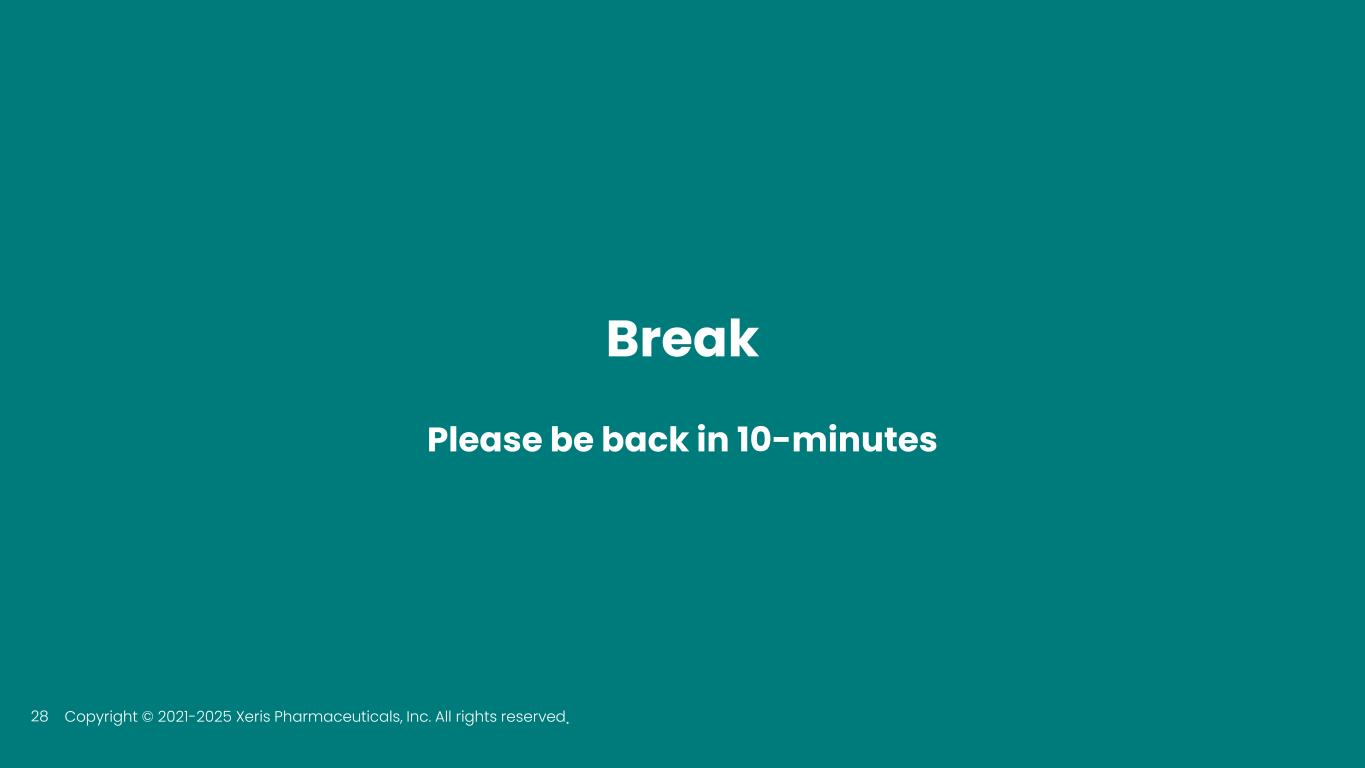 Break

Please be back in 10-minutes

28 Copyright © 2021-2025 Xeris Pharmaceuticals, Inc. All rights reserved.